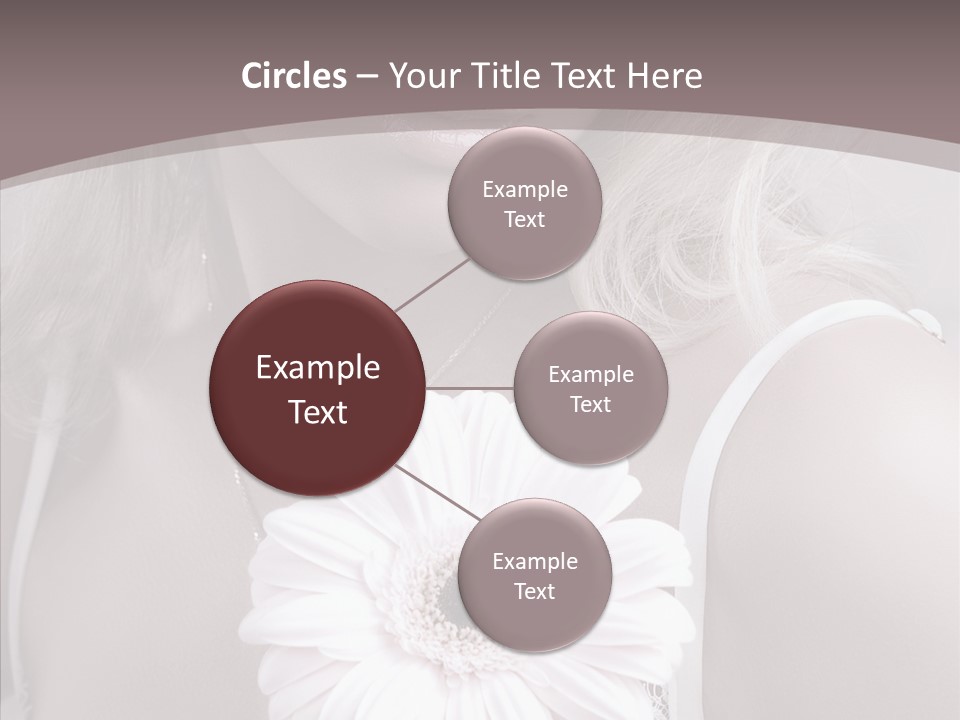 Circles – Your Title Text Here

Example Text

Example Text

Example Text

Example Text